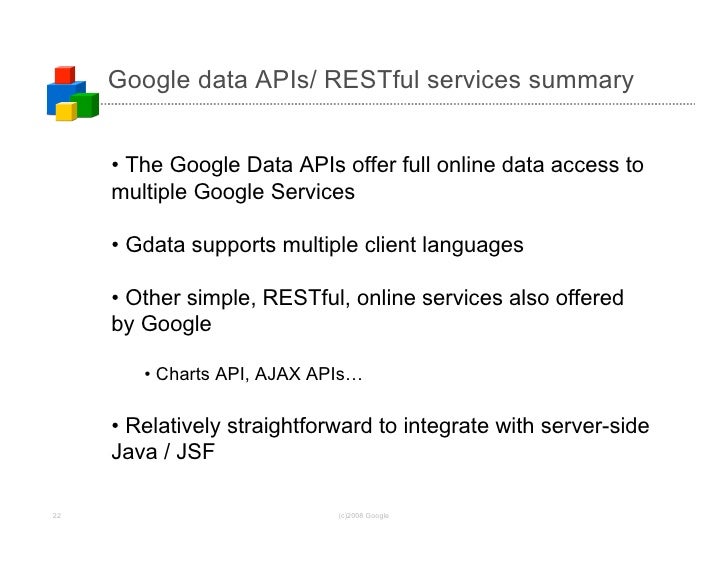 Google data APIs/ RESTful services summary

• The Google Data APIs offer full online data access to multiple Google Services

• Gdata supports multiple client languages

• Other simple, RESTful, online services also offered by Google

• Charts API, AJAX APIs…

• Relatively straightforward to integrate with server-side Java / JSF

22

(c)2008 Google